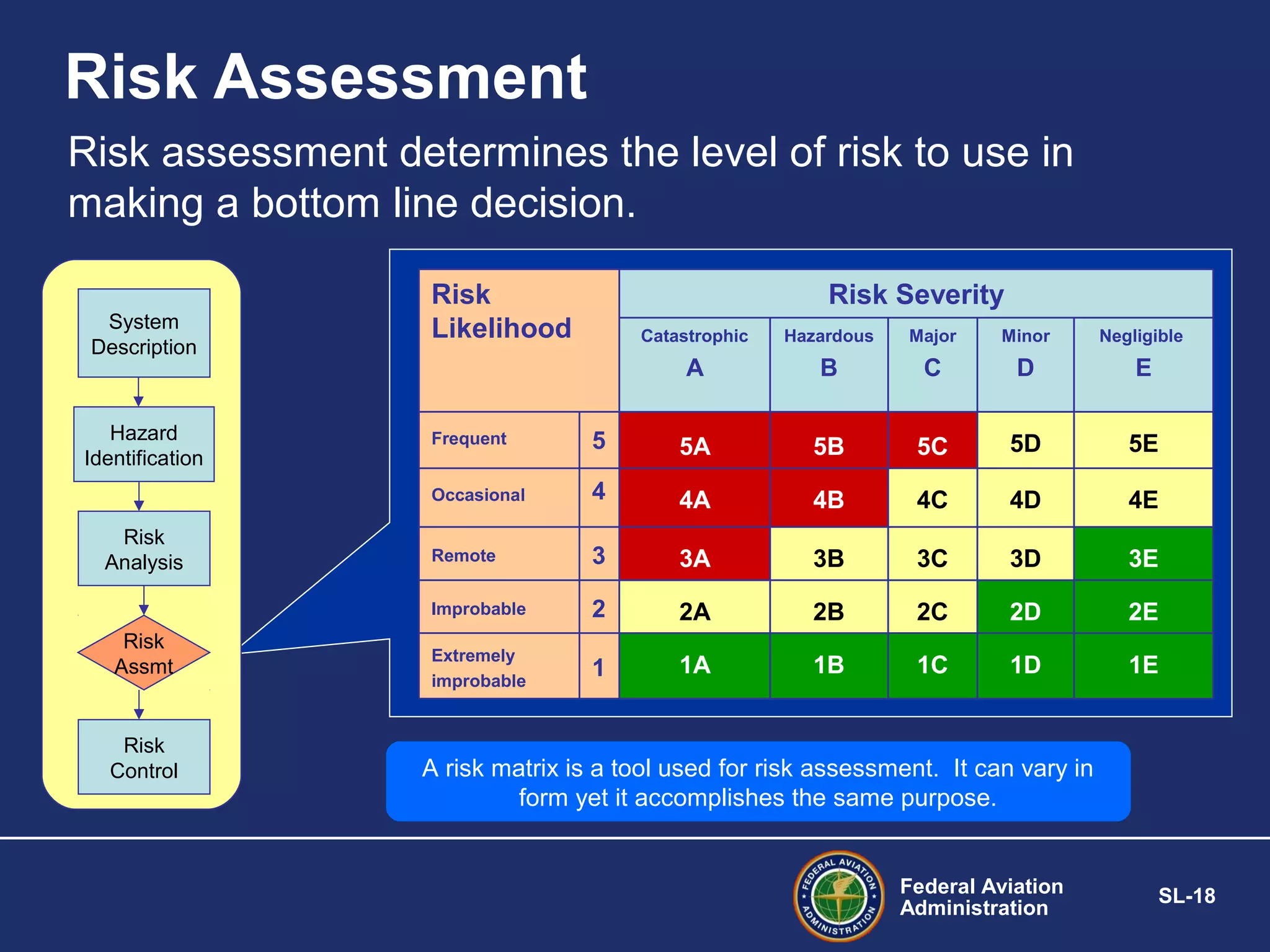 Risk Assessment

Risk assessment determines the level of risk to use in making a bottom line decision.

System Description

Hazard Identification

Risk Analysis

Risk Assmt

Risk Control

| Risk Likelihood | | Risk Severity | | | | |
|---|---|---|---|---|---|---|
| | | Catastrophic A | Hazardous B | Major C | Minor D | Negligible E |
| Frequent | 5 | 5A | 5B | 5C | 5D | 5E |
| Occasional | 4 | 4A | 4B | 4C | 4D | 4E |
| Remote | 3 | 3A | 3B | 3C | 3D | 3E |
| Improbable | 2 | 2A | 2B | 2C | 2D | 2E |
| Extremely improbable | 1 | 1A | 1B | 1C | 1D | 1E |

A risk matrix is a tool used for risk assessment. It can vary in form yet it accomplishes the same purpose.

FEDERAL AVIATION ADMINISTRATION

Federal Aviation Administration

SL-18